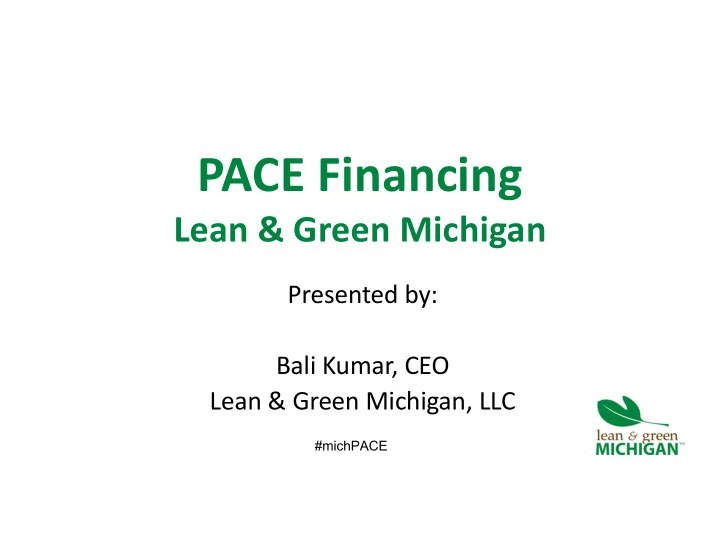 PACE Financing
Lean & Green Michigan

Presented by:

Bali Kumar, CEO
Lean & Green Michigan, LLC

#michPACE

lean & green
MICHIGAN™